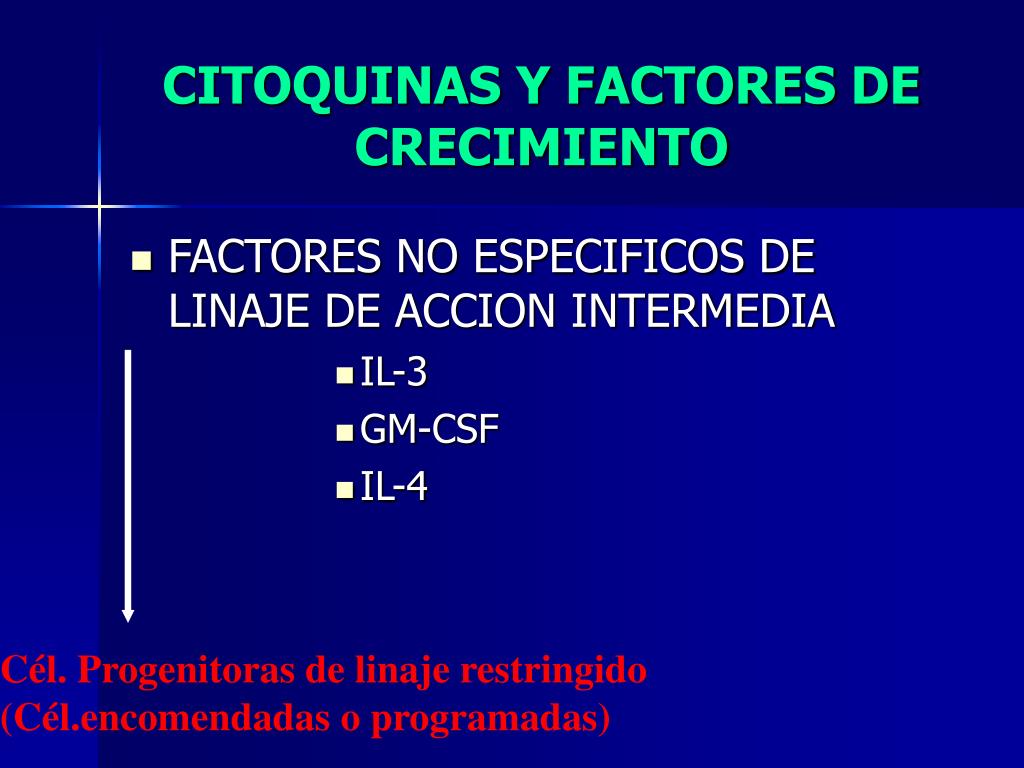 CITOQUINAS Y FACTORES DE CRECIMIENTO

FACTORES NO ESPECIFICOS DE LINAJE DE ACCION INTERMEDIA

IL-3

GM-CSF

IL-4

Cél. Progenitoras de linaje restringido
(Cél.encomendadas o programadas)